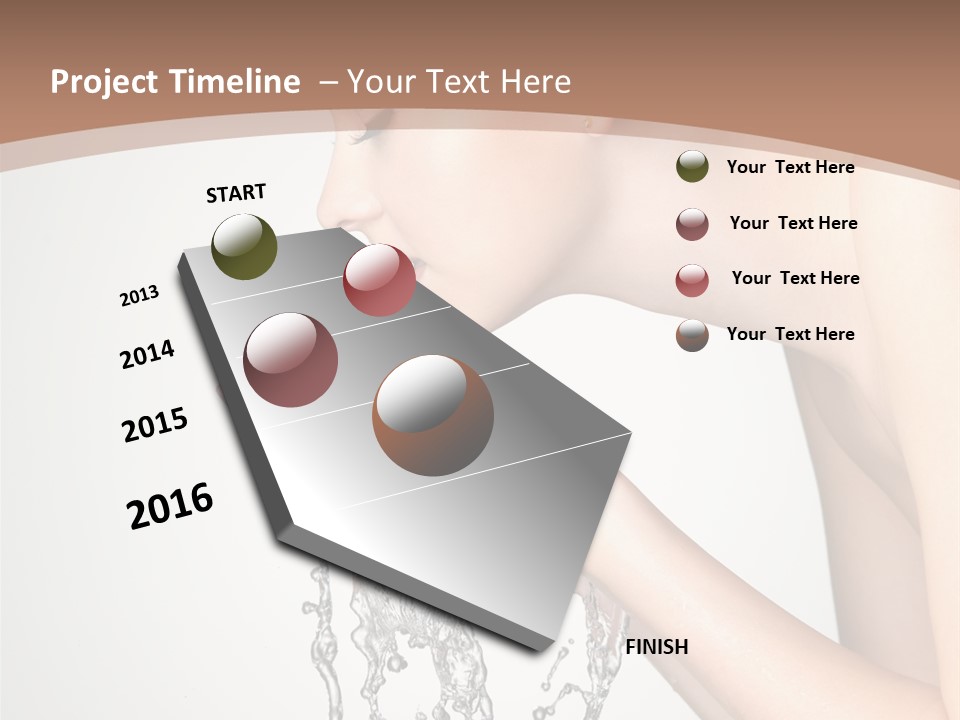 Project Timeline – Your Text Here

START

2013

2014

2015

2016

FINISH

Your Text Here

Your Text Here

Your Text Here

Your Text Here